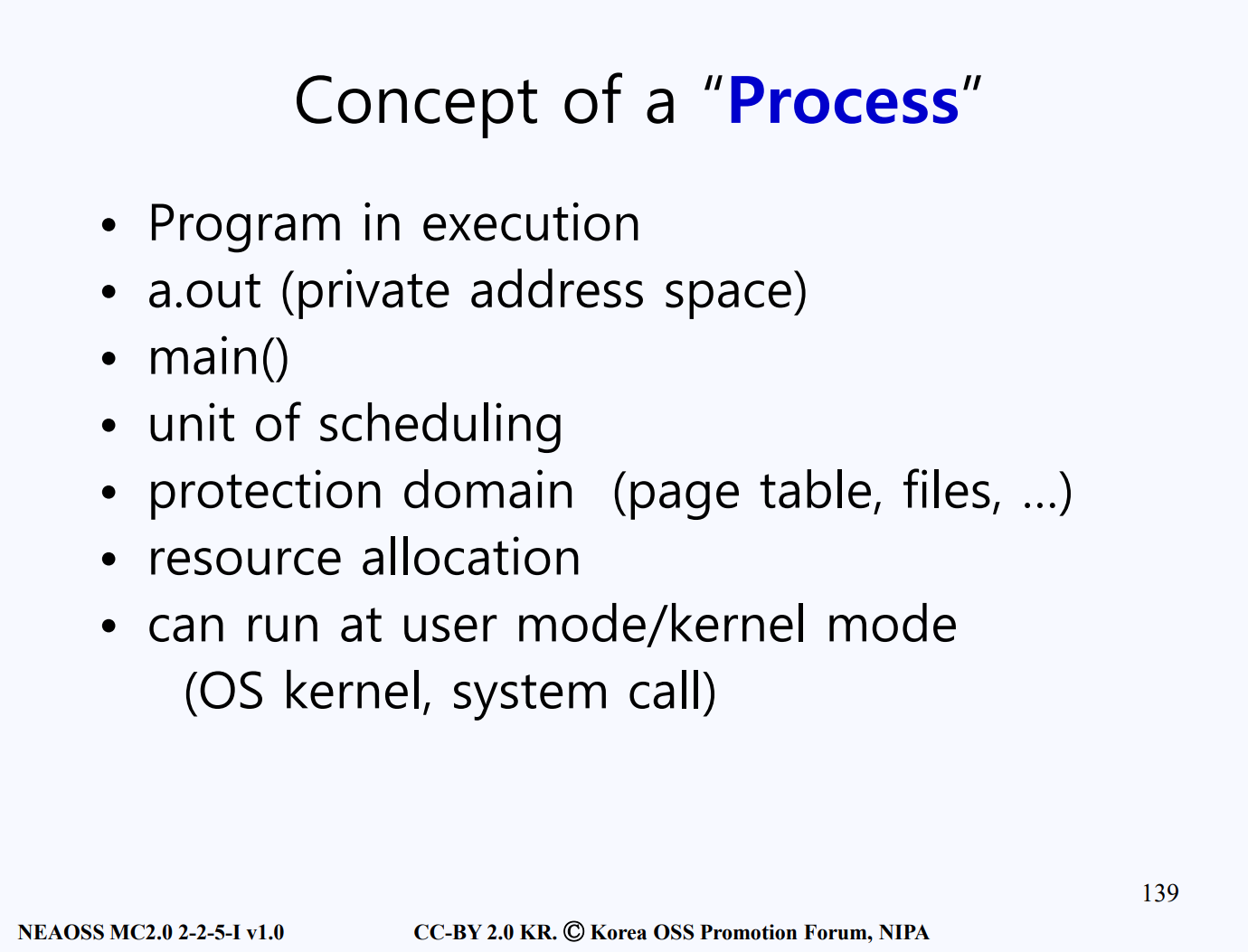 Concept of a “Process”

• Program in execution
• a.out (private address space)
• main()
• unit of scheduling
• protection domain (page table, files, …)
• resource allocation
• can run at user mode/kernel mode (OS kernel, system call)

139

NEAOSS MC2.0 2-2-5-I v1.0

CC-BY 2.0 KR. © Korea OSS Promotion Forum, NIPA